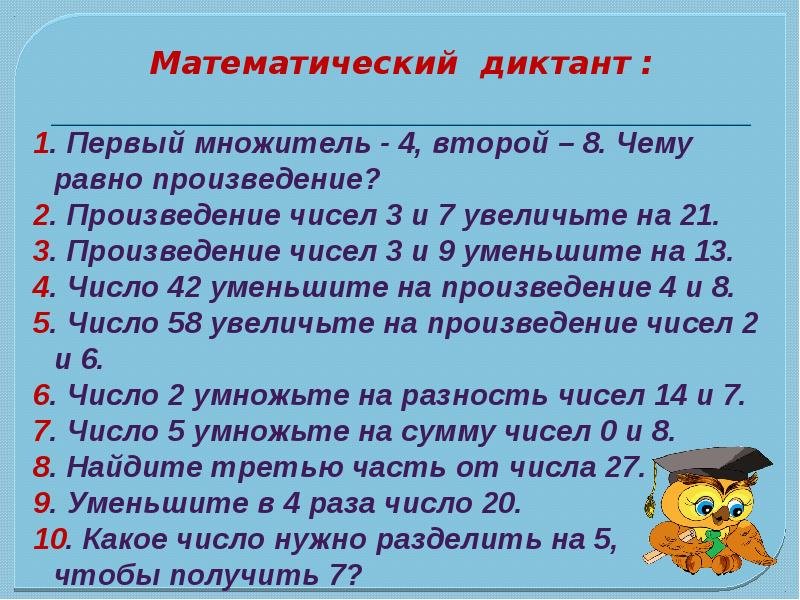 Математический диктант :

1. Первый множитель - 4, второй – 8. Чему равно произведение?
2. Произведение чисел 3 и 7 увеличьте на 21.
3. Произведение чисел 3 и 9 уменьшите на 13.
4. Число 42 уменьшите на произведение 4 и 8.
5. Число 58 увеличьте на произведение чисел 2 и 6.
6. Число 2 умножьте на разность чисел 14 и 7.
7. Число 5 умножьте на сумму чисел 0 и 8.
8. Найдите третью часть от числа 27.
9. Уменьшите в 4 раза число 20.
10. Какое число нужно разделить на 5, чтобы получить 7?